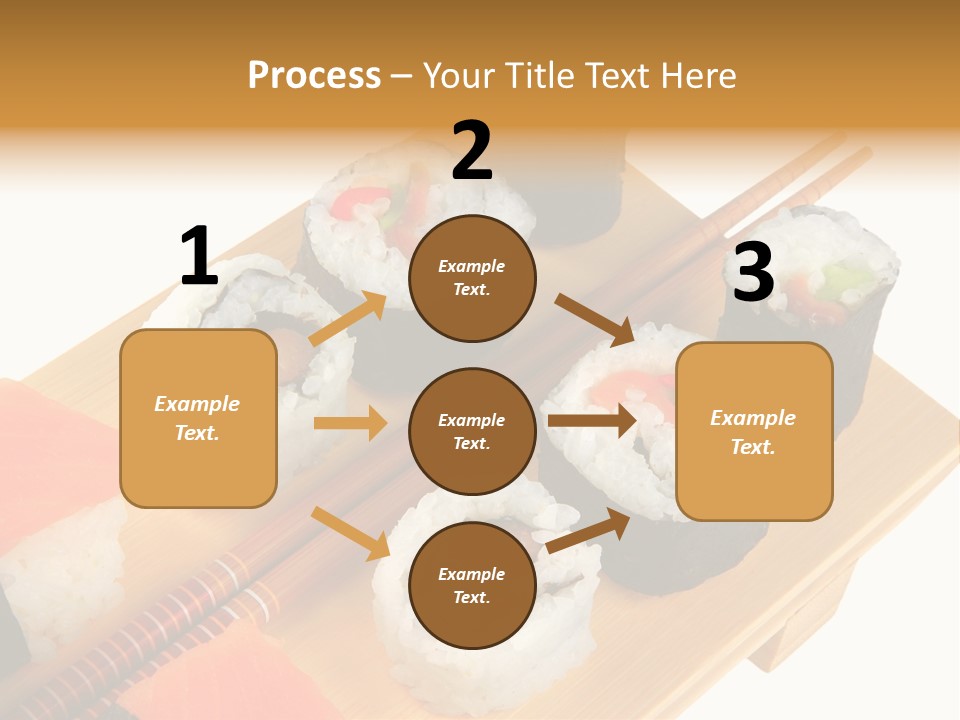 Process – Your Title Text Here

1

Example Text.

2

Example Text.

Example Text.

Example Text.

3

Example Text.